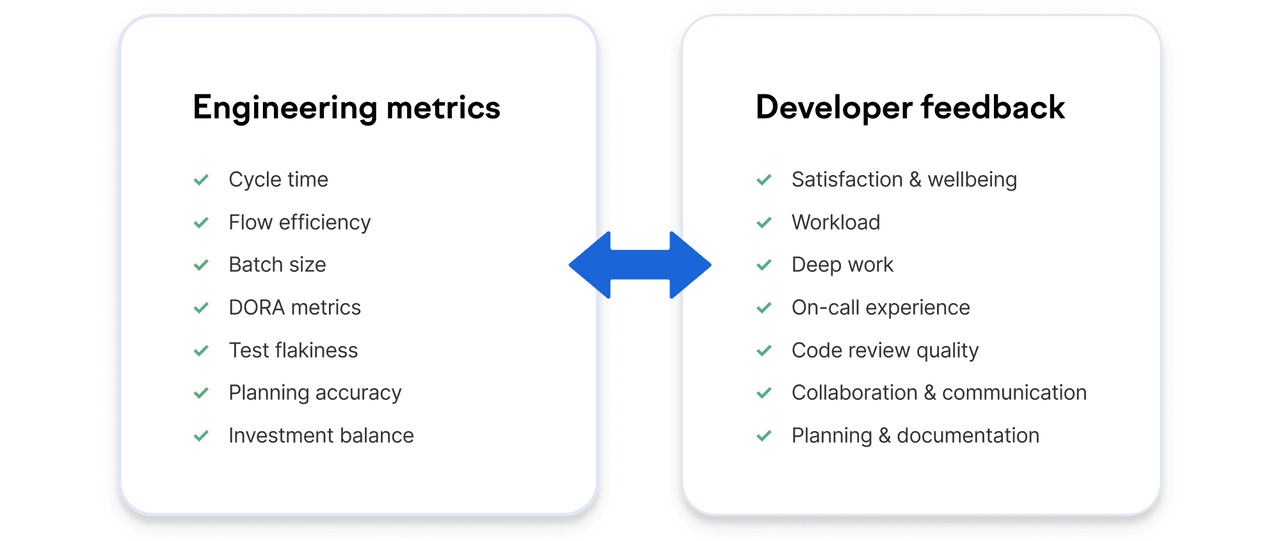 Engineering metrics

Cycle time
Flow efficiency
Batch size
DORA metrics
Test flakiness
Planning accuracy
Investment balance

Developer feedback

Satisfaction & wellbeing
Workload
Deep work
On-call experience
Code review quality
Collaboration & communication
Planning & documentation